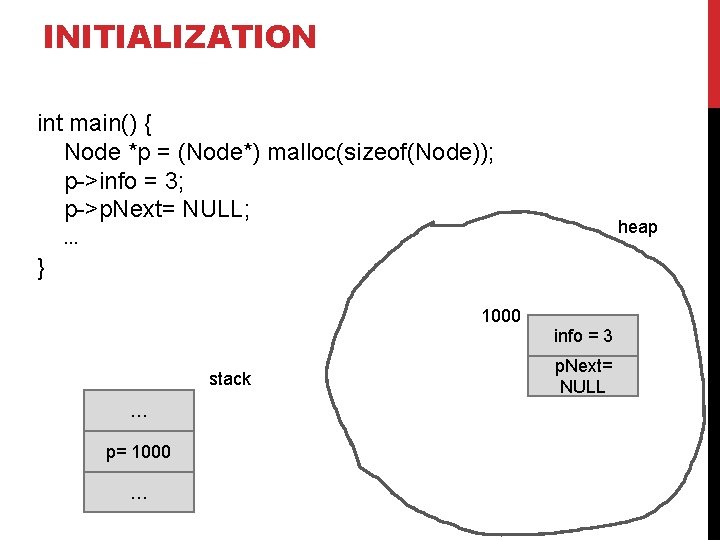 INITIALIZATION

int main() {
Node *p = (Node*) malloc(sizeof(Node));
p->info = 3;
p->pNext= NULL;
...
}

heap

1000

info = 3

pNext= NULL

stack

...

p= 1000

...